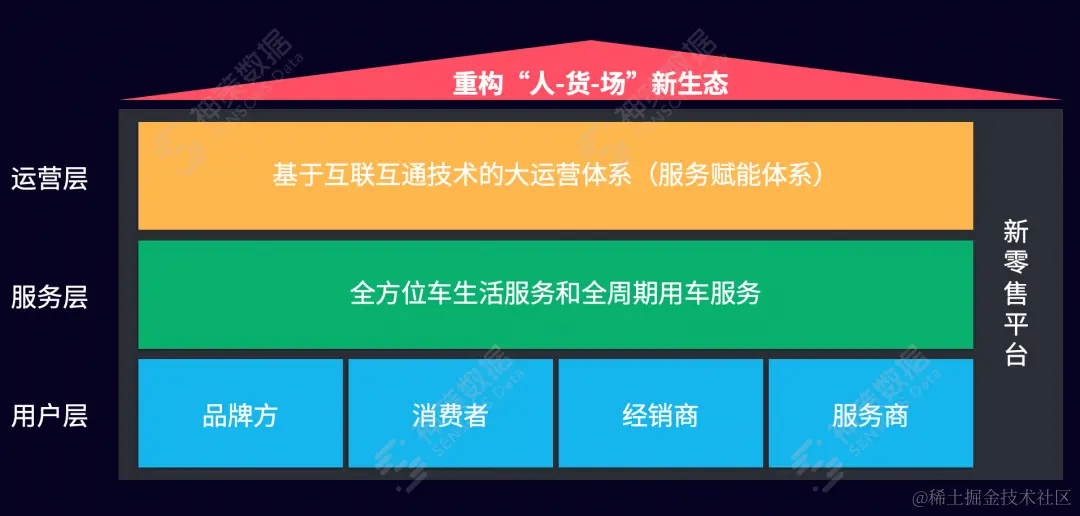 重构“人-货-场”新生态

运营层

基于互联互通技术的大运营体系（服务赋能体系）

服务层

全方位车生活服务和全周期用车服务

用户层

品牌方

消费者

经销商

服务商

新零售平台

神策数据 SENSORS Data

@稀土掘金技术社区